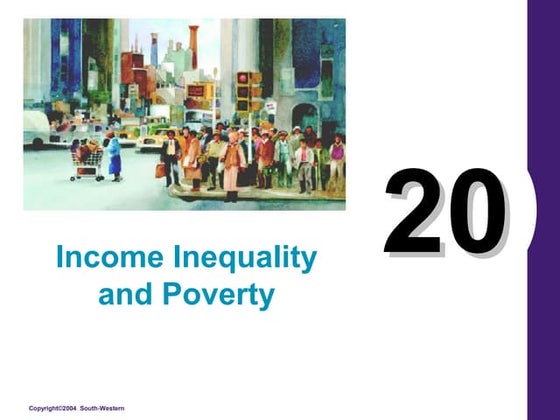 20

Income Inequality and Poverty

Copyright©2004 South-Western